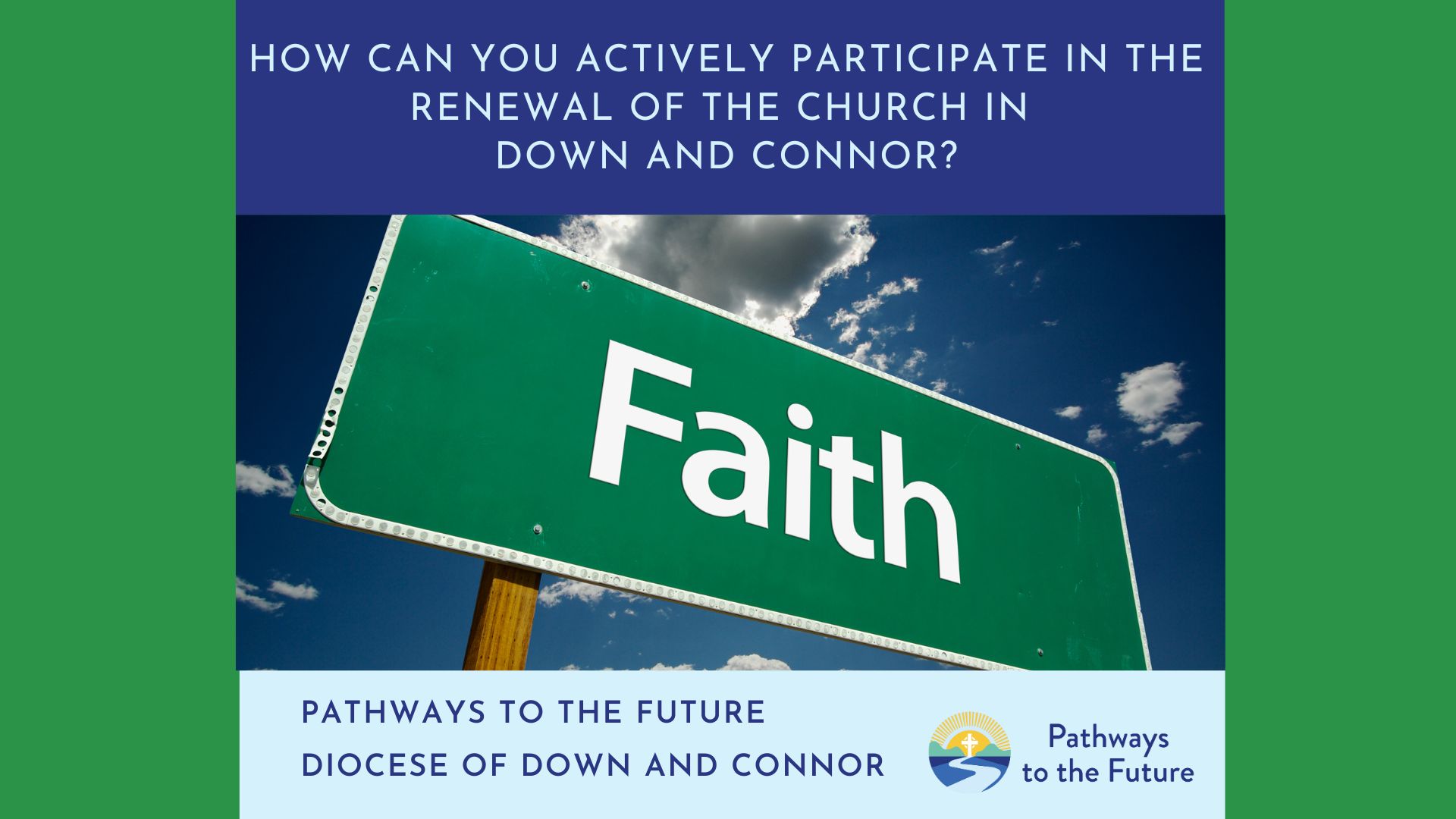 HOW CAN YOU ACTIVELY PARTICIPATE IN THE RENEWAL OF THE CHURCH IN DOWN AND CONNOR?

Faith

PATHWAYS TO THE FUTURE
DIOCESE OF DOWN AND CONNOR

Pathways to the Future